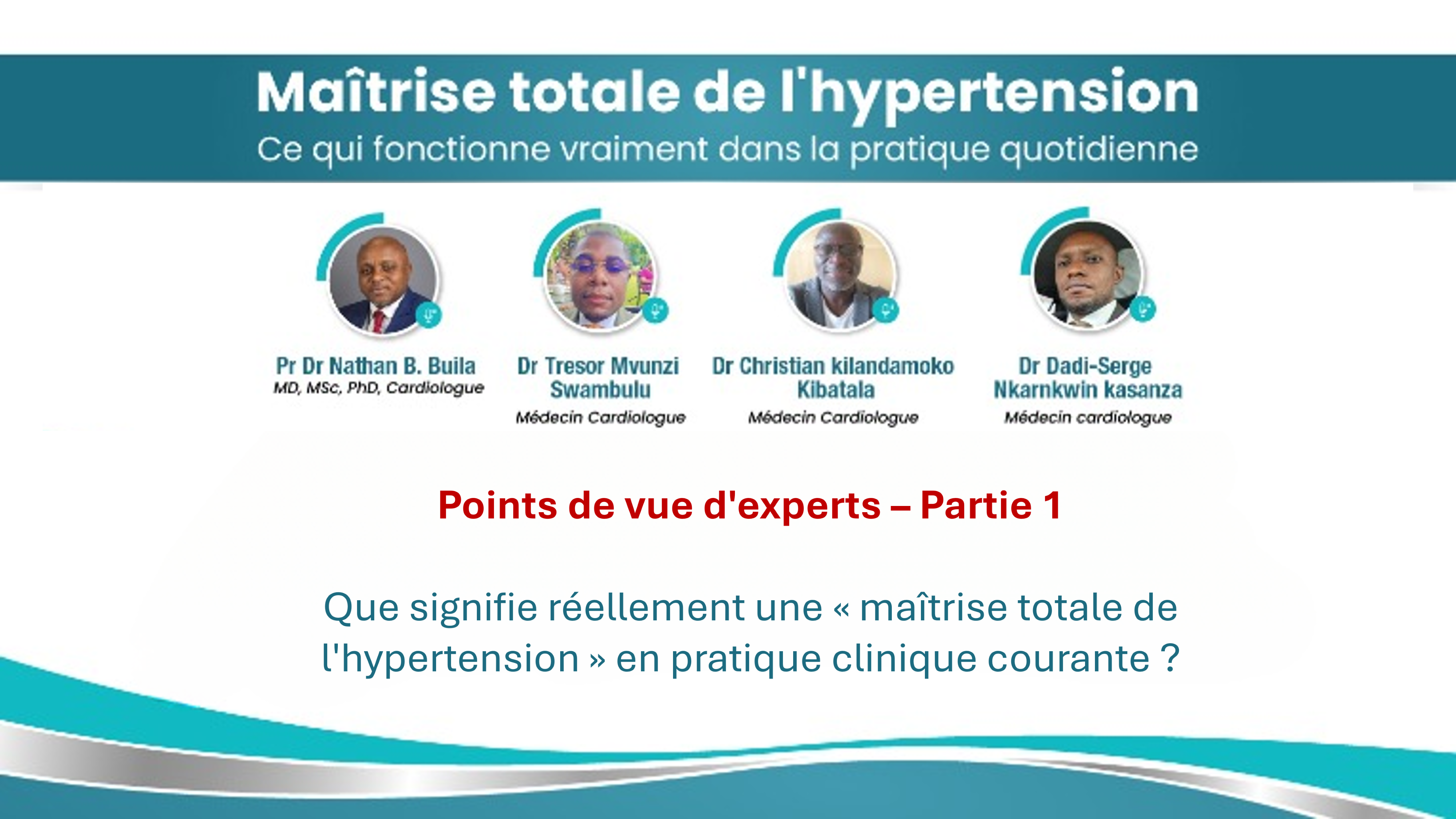 Maîtrise totale de l'hypertension
Ce qui fonctionne vraiment dans la pratique quotidienne

Pr Dr Nathan B. Buila
MD, MSc, PhD, Cardiologue

Dr Tresor Mvunzi Swambulu
Médecin Cardiologue

Dr Christian kilandamoko Kibatala
Médecin Cardiologue

Dr Dadi-Serge Nkarnkwin kasanza
Médecin cardiologue

Points de vue d'experts – Partie 1

Que signifie réellement une « maîtrise totale de l'hypertension » en pratique clinique courante ?